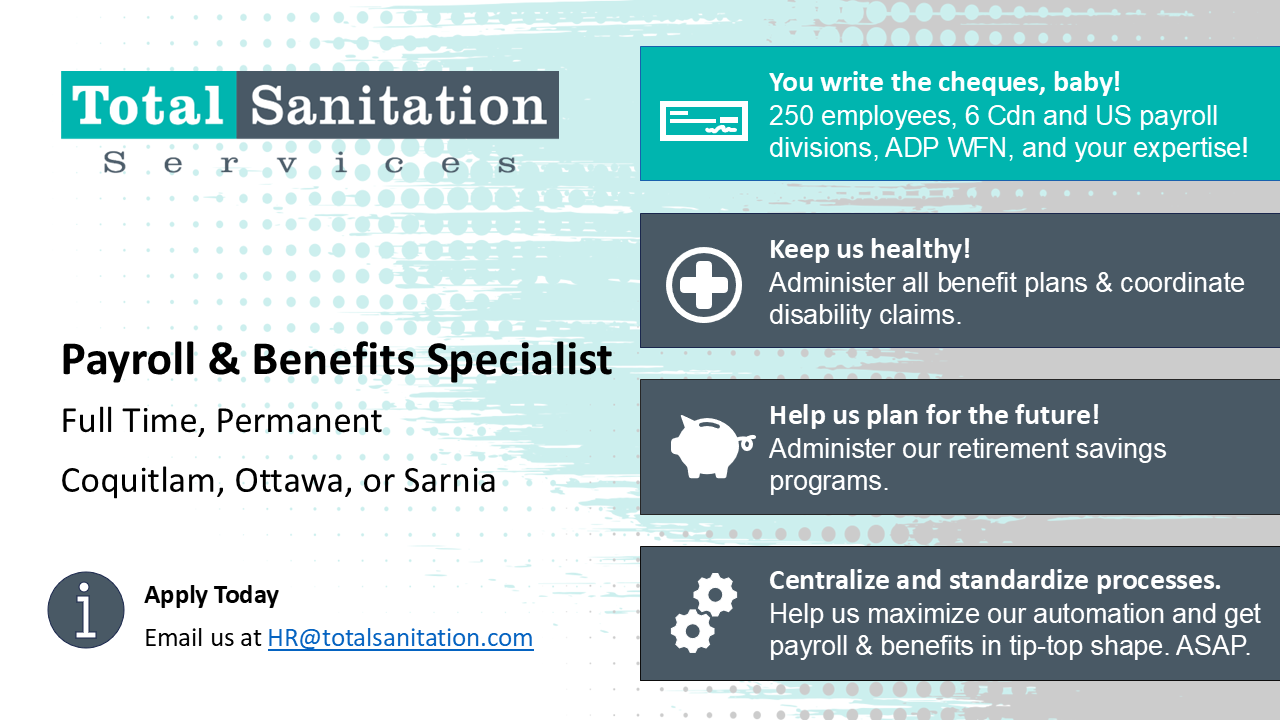 Total Sanitation
Services

Payroll & Benefits Specialist

Full Time, Permanent

Coquitlam, Ottawa, or Sarnia

Apply Today
Email us at HR@totalsanitation.com

You write the cheques, baby!
250 employees, 6 Cdn and US payroll divisions, ADP WFN, and your expertise!

Keep us healthy!
Administer all benefit plans & coordinate disability claims.

Help us plan for the future!
Administer our retirement savings programs.

Centralize and standardize processes.
Help us maximize our automation and get payroll & benefits in tip-top shape. ASAP.